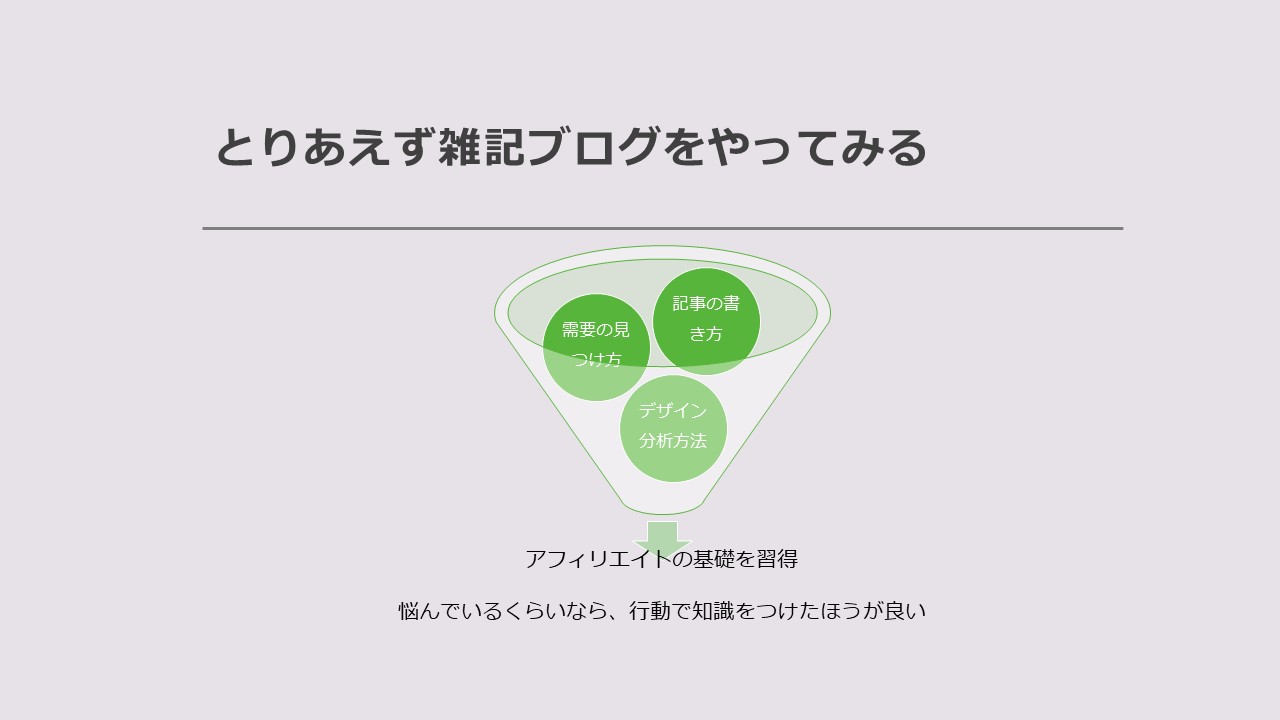 とりあえず雑記ブログをやってみる

需要の見つけ方

記事の書き方

デザイン分析方法

アフィリエイトの基礎を習得

悩んでいるくらいなら、行動で知識をつけたほうが良い